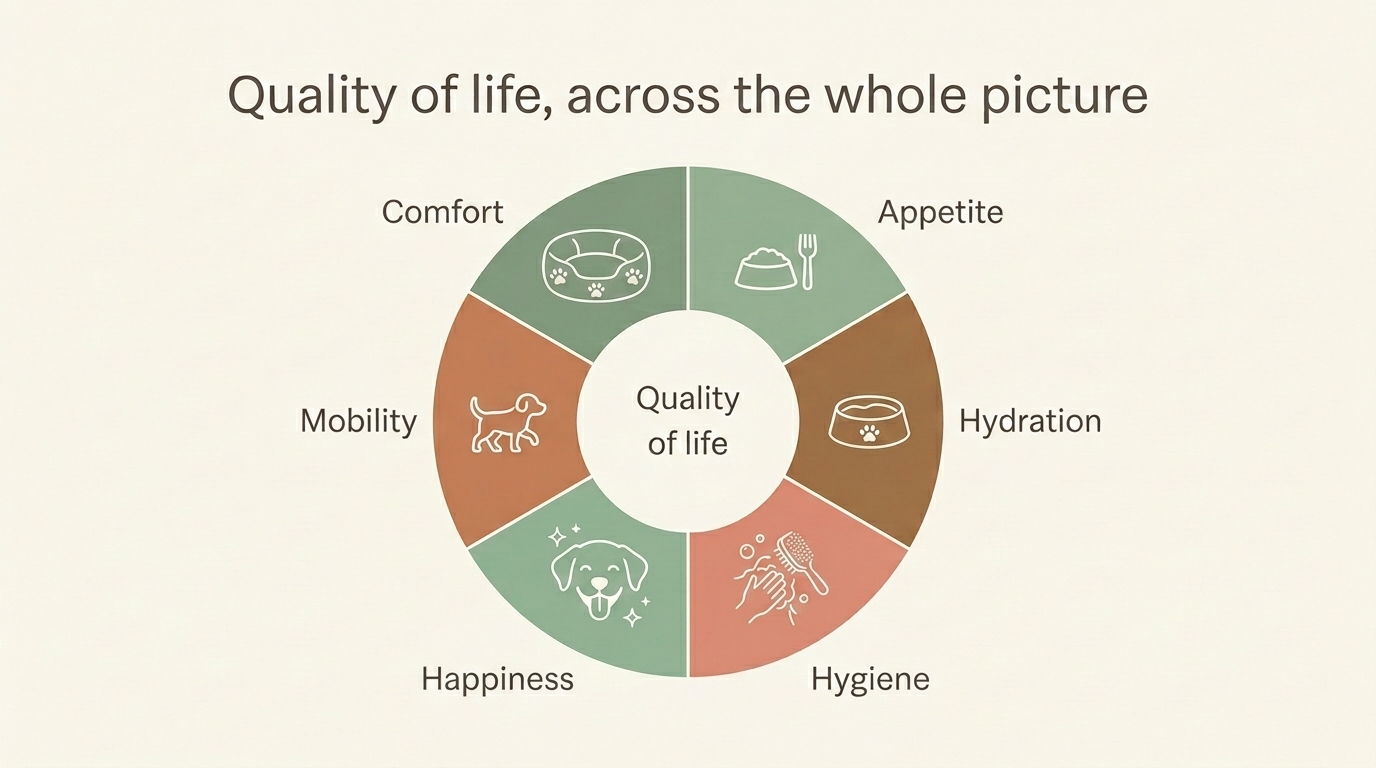 Quality of life, across the whole picture

Comfort

Appetite

Mobility

Quality of life

Hydration

Happiness

Hygiene